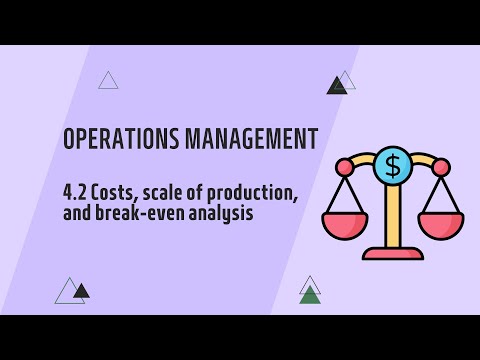 OPERATIONS MANAGEMENT

4.2 Costs, scale of production, and break-even analysis

$